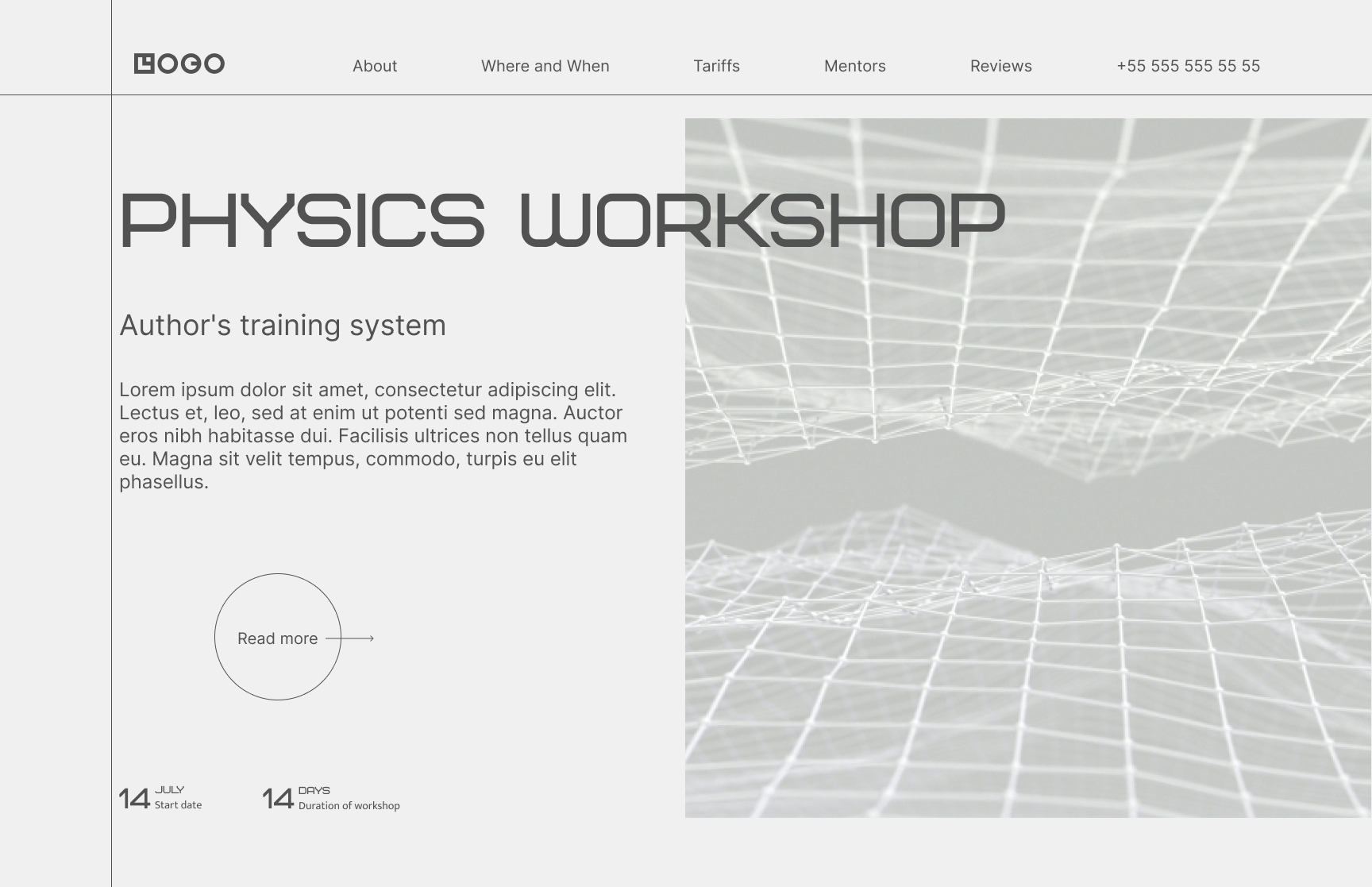 LOGO

About Where and When Tariffs Mentors Reviews +55 555 555 55 55

PHYSICS WORKSHOP

Author's training system

Lorem ipsum dolor sit amet, consectetur adipiscing elit. Lectus et, leo, sed at enim ut potenti sed magna. Auctor eros nibh habitasse dui. Facilisis ultrices non tellus quam eu. Magna sit velit tempus, commodo, turpis eu elit phasellus.

Read more

14 JULY Start date

14 DAYS Duration of workshop